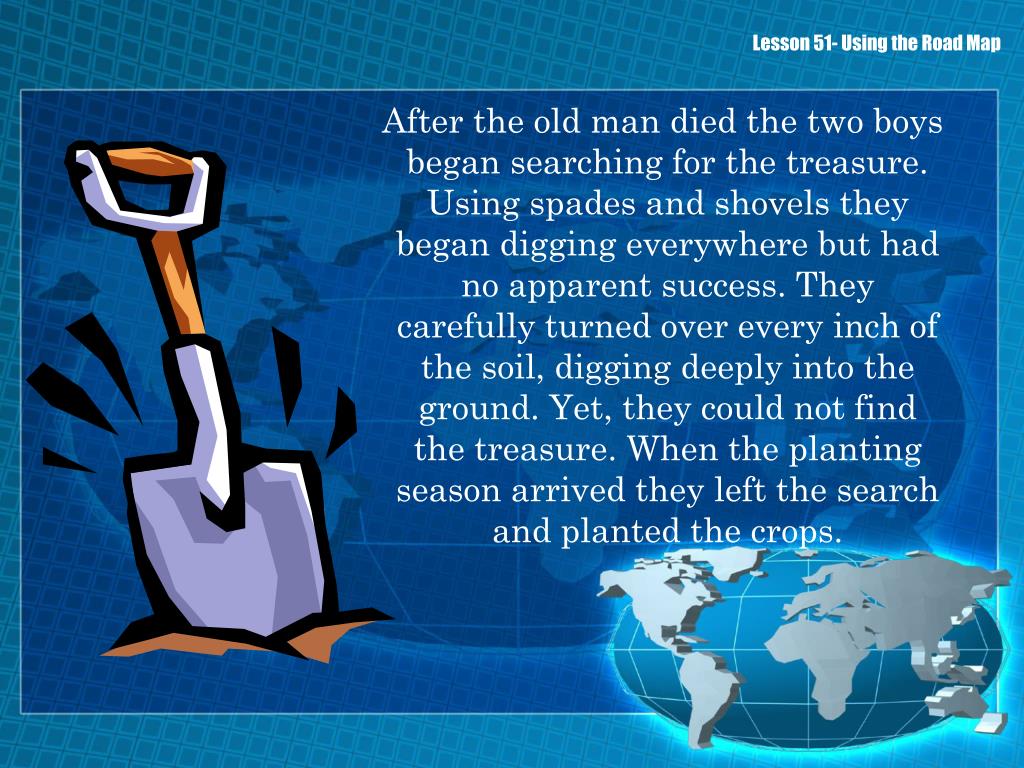 Lesson 51- Using the Road Map

After the old man died the two boys began searching for the treasure. Using spades and shovels they began digging everywhere but had no apparent success. They carefully turned over every inch of the soil, digging deeply into the ground. Yet, they could not find the treasure. When the planting season arrived they left the search and planted the crops.